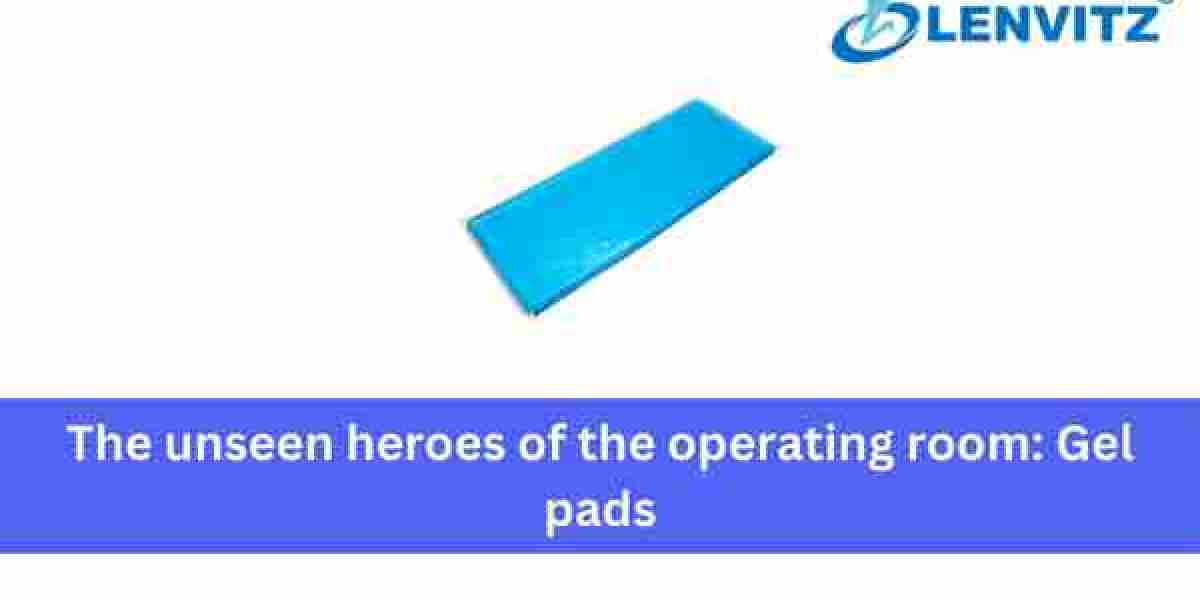 LENVITZ

The unseen heroes of the operating room: Gel pads